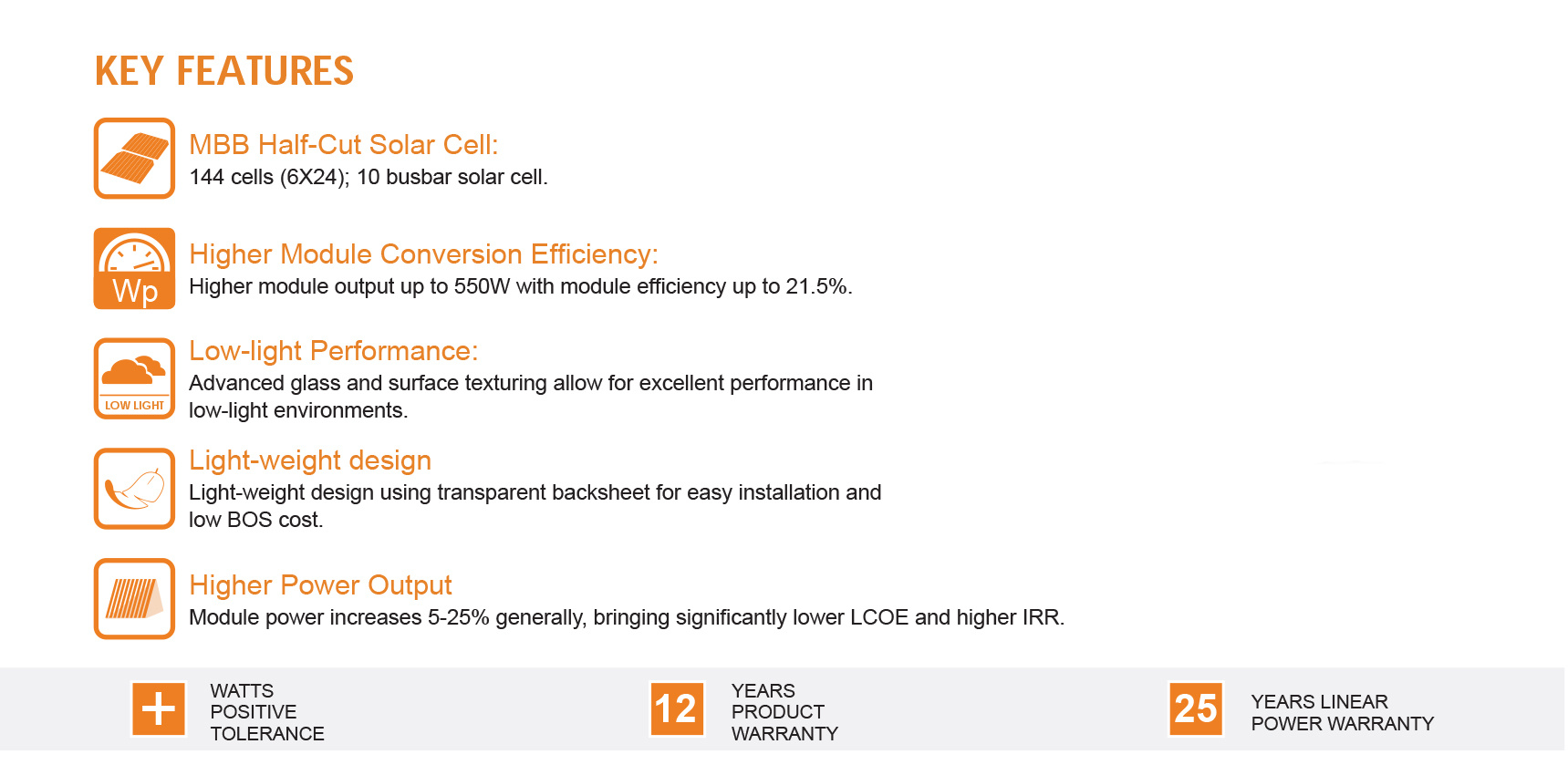 KEY FEATURES

MBB Half-Cut Solar Cell:
144 cells (6X24); 10 busbar solar cell.

Wp
Higher Module Conversion Efficiency:
Higher module output up to 550W with module efficiency up to 21.5%.

LOW LIGHT
Low-light Performance:
Advanced glass and surface texturing allow for excellent performance in low-light environments.

Light-weight design
Light-weight design using transparent backsheet for easy installation and low BOS cost.

Higher Power Output
Module power increases 5-25% generally, bringing significantly lower LCOE and higher IRR.

+
WATTS POSITIVE TOLERANCE

12
YEARS PRODUCT WARRANTY

25
YEARS LINEAR POWER WARRANTY